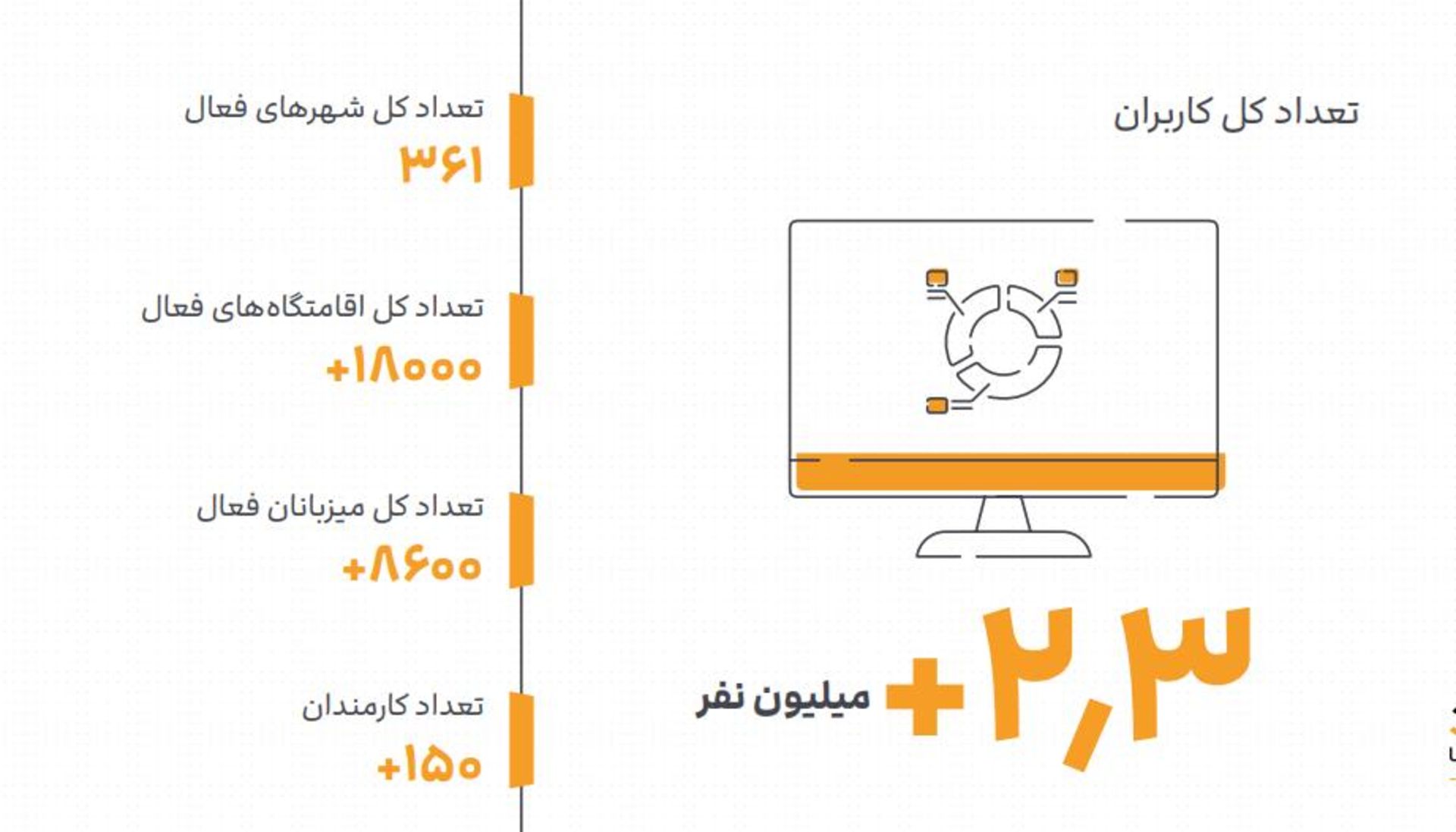 تعداد کل کاربران

+۲,۳ میلیون نفر

تعداد کل شهرهای فعال
۳۶۱

تعداد کل اقامتگاه‌های فعال
+۱۸۰۰۰

تعداد کل میزبانان فعال
+۸۶۰۰

تعداد کارمندان
+۱۵۰